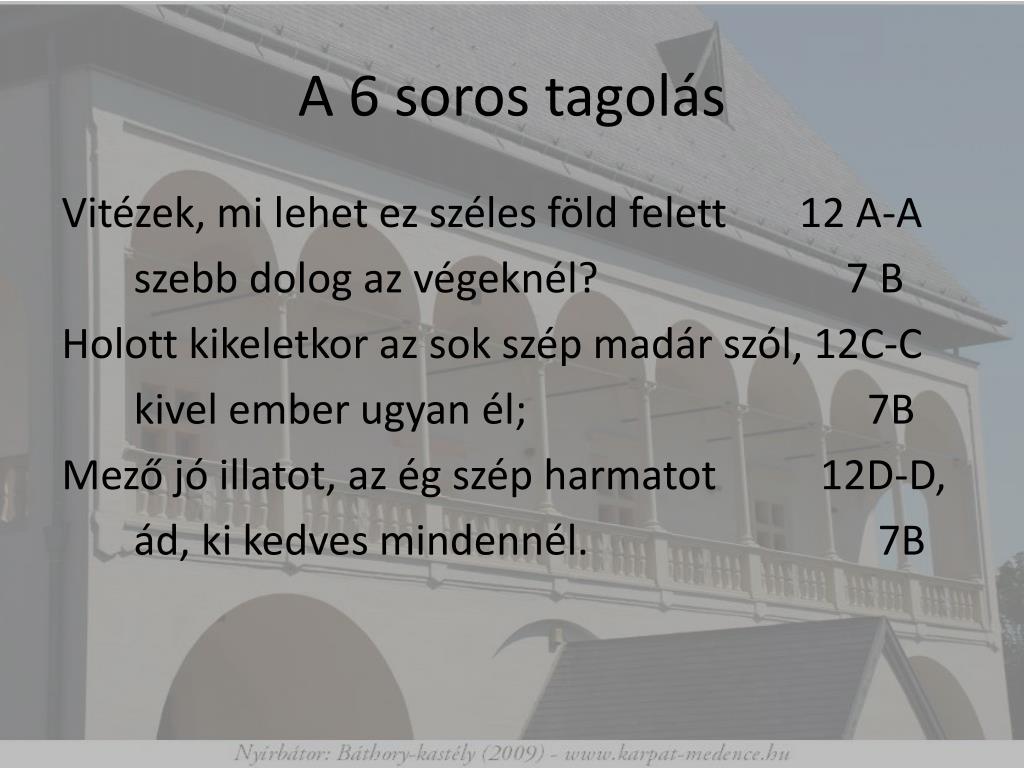 A 6 soros tagolás

Vitézek, mi lehet ez széles föld felett 12 A-A
szebb dolog az végeknél? 7 B
Holott kikeletkor az sok szép madár szól, 12C-C
kivel ember ugyan él; 7B
Mező jó illatot, az ég szép harmatot 12D-D,
ád, ki kedves mindennél. 7B

Nyírbátor: Báthory-kastély (2009) - www.karpat-medence.hu